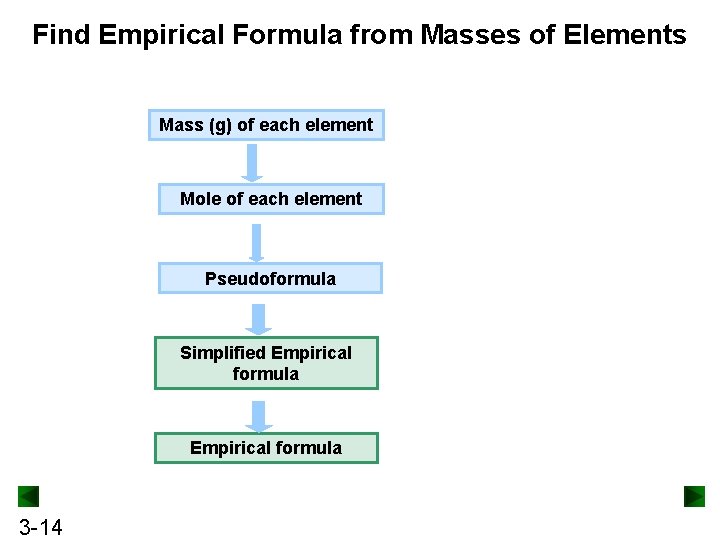 Find Empirical Formula from Masses of Elements

Mass (g) of each element

Mole of each element

Pseudoformula

Simplified Empirical formula

Empirical formula

3-14